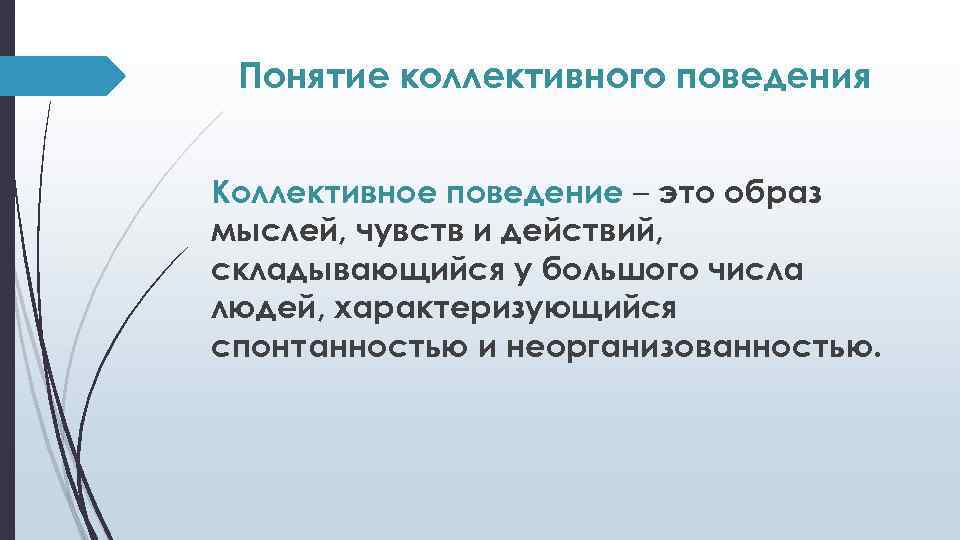 Понятие коллективного поведения

Коллективное поведение – это образ мыслей, чувств и действий, складывающийся у большого числа людей, характеризующийся спонтанностью и неорганизованностью.